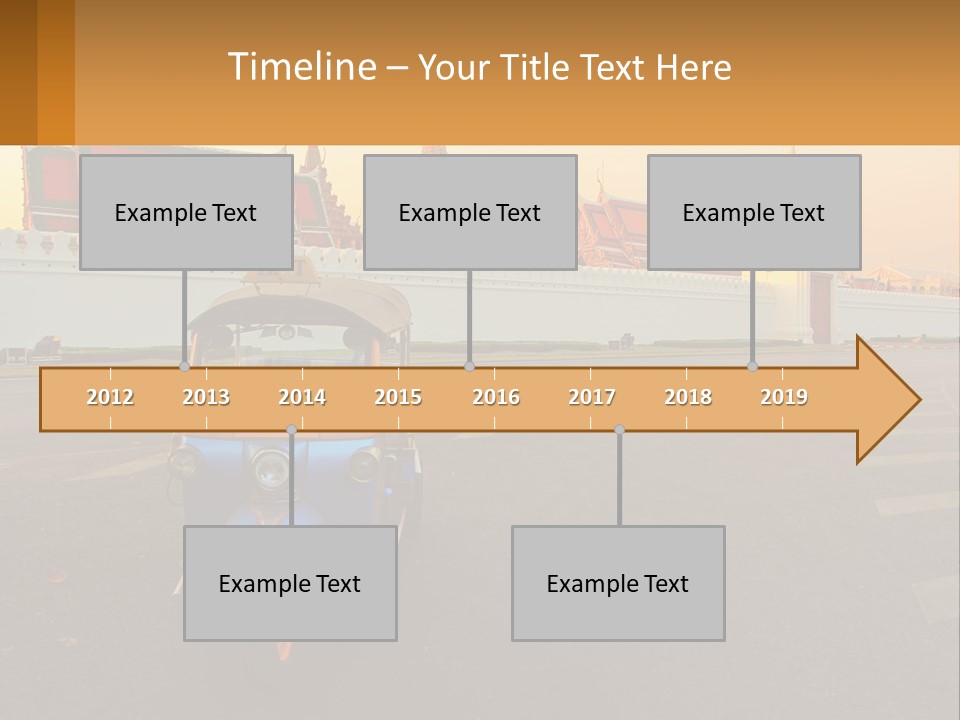 Timeline – Your Title Text Here

Example Text

Example Text

Example Text

2012 2013 2014 2015 2016 2017 2018 2019

Example Text

Example Text